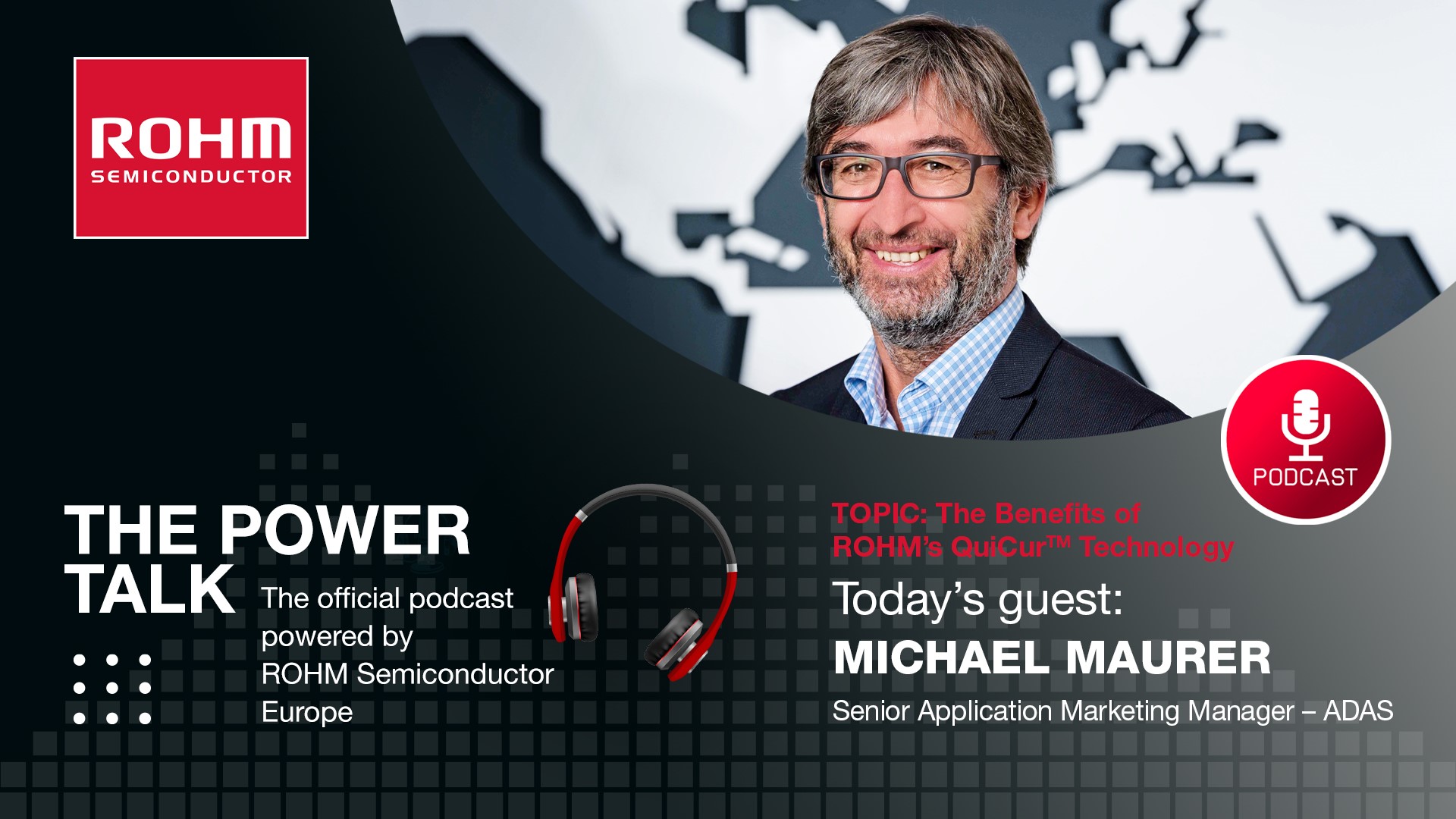 ROHM
SEMICONDUCTOR

PODCAST

THE POWER TALK

The official podcast powered by ROHM Semiconductor Europe

TOPIC: The Benefits of ROHM's QuiCur™ Technology

Today's guest:

MICHAEL MAURER

Senior Application Marketing Manager – ADAS